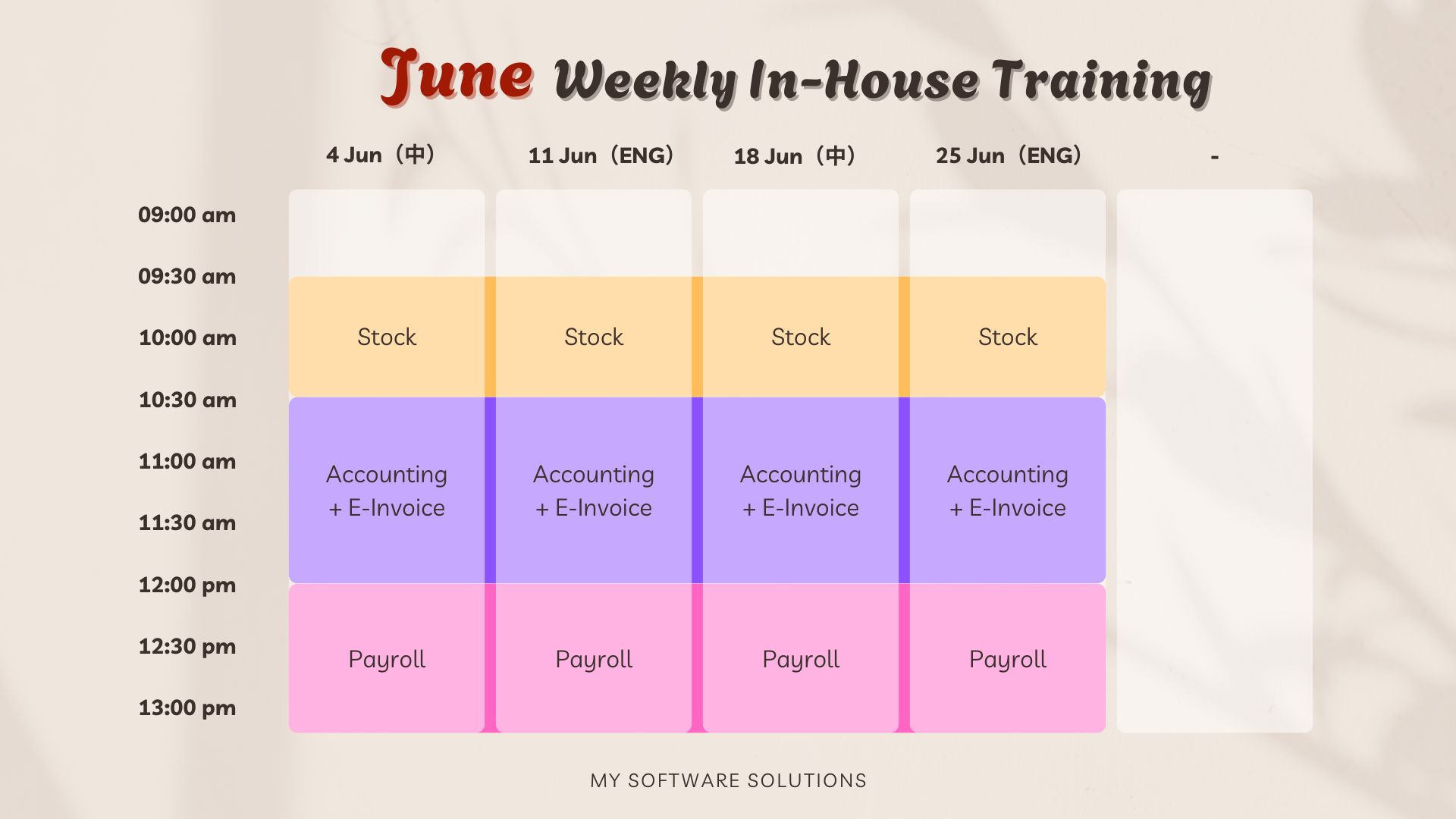 June Weekly In-House Training

| | 4 Jun（中） | 11 Jun（ENG） | 18 Jun（中） | 25 Jun（ENG） | - |
|---|---|---|---|---|---|
| 09:00 am | | | | | |
| 09:30 am | | | | | |
| 10:00 am | Stock | Stock | Stock | Stock | |
| 10:30 am | | | | | |
| 11:00 am | Accounting + E-Invoice | Accounting + E-Invoice | Accounting + E-Invoice | Accounting + E-Invoice | |
| 11:30 am | | | | | |
| 12:00 pm | | | | | |
| 12:30 pm | Payroll | Payroll | Payroll | Payroll | |
| 13:00 pm | | | | | |

MY SOFTWARE SOLUTIONS